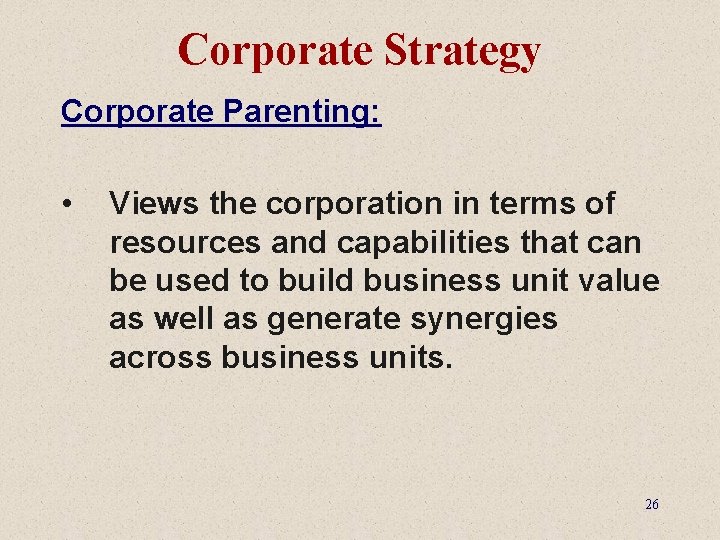 Corporate Strategy

Corporate Parenting:

• Views the corporation in terms of resources and capabilities that can be used to build business unit value as well as generate synergies across business units.

26